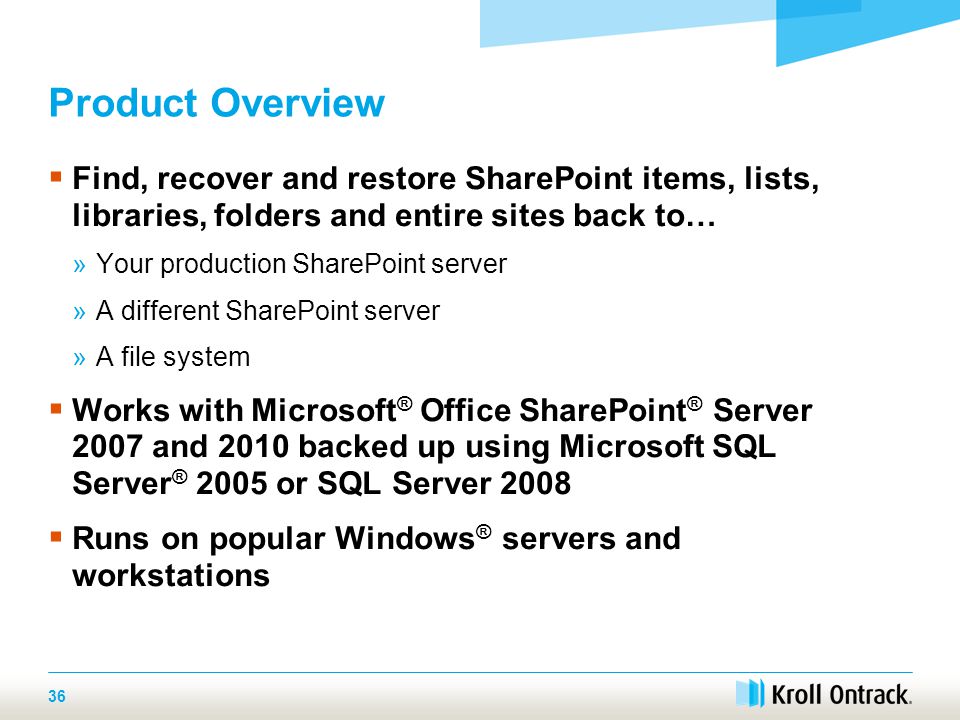 Product Overview

▪ Find, recover and restore SharePoint items, lists, libraries, folders and entire sites back to…

» Your production SharePoint server

» A different SharePoint server

» A file system

▪ Works with Microsoft® Office SharePoint® Server 2007 and 2010 backed up using Microsoft SQL Server® 2005 or SQL Server 2008

▪ Runs on popular Windows® servers and workstations

36

Kroll Ontrack.